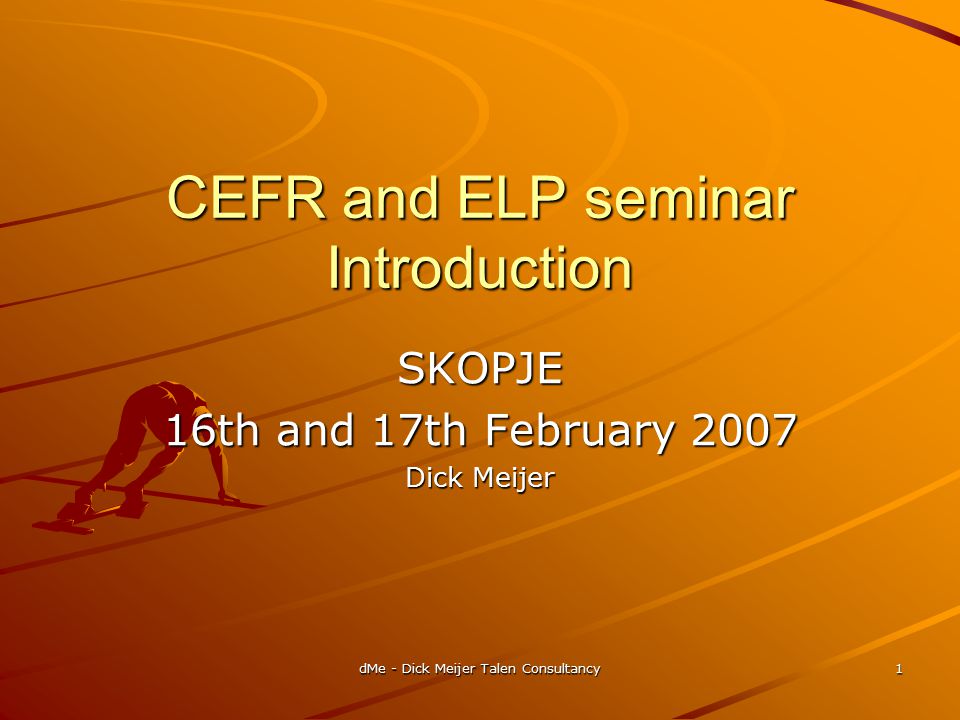 CEFR and ELP seminar Introduction

SKOPJE
16th and 17th February 2007
Dick Meijer

dMe - Dick Meijer Talen Consultancy

1